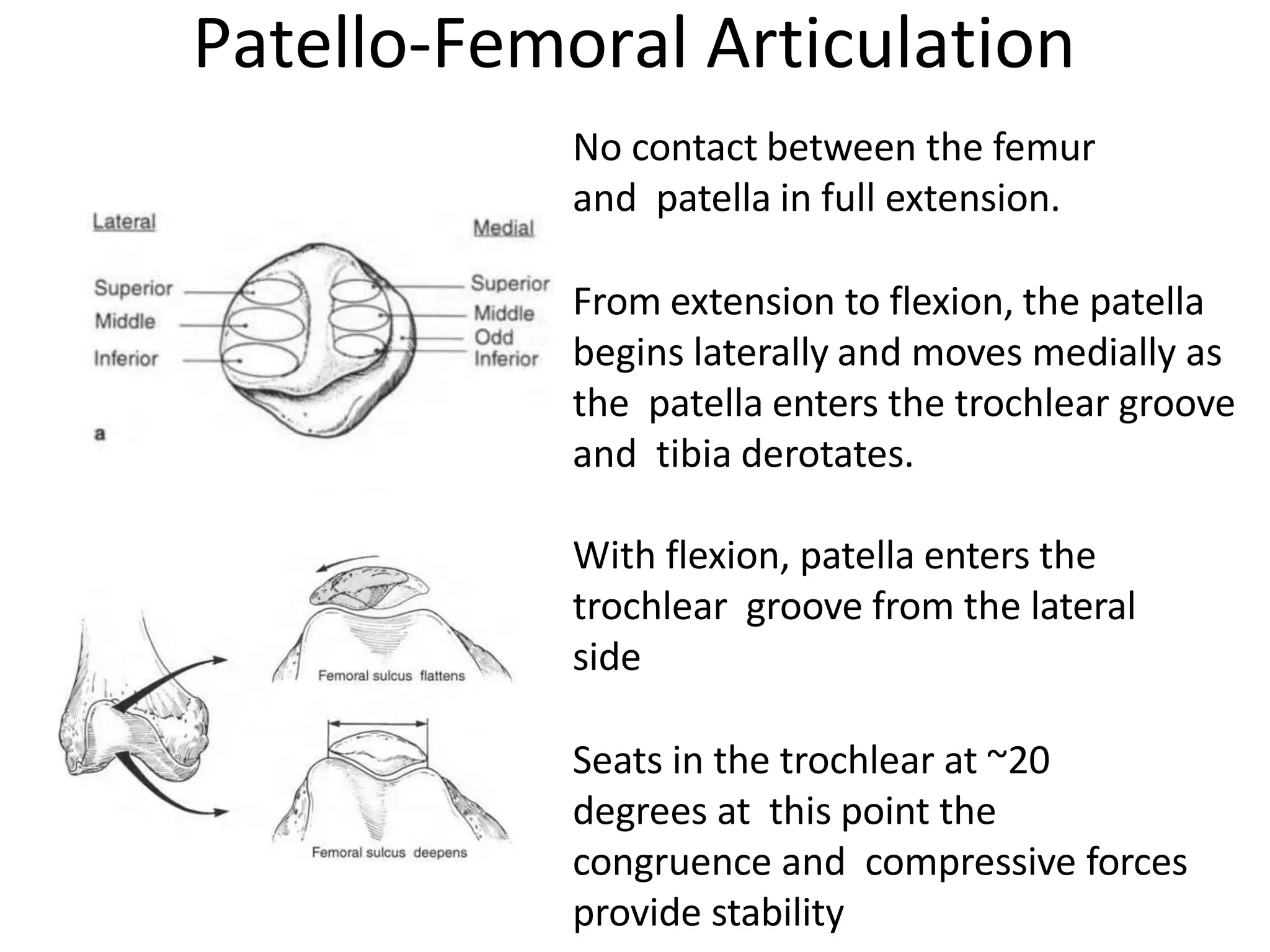 Patello-Femoral Articulation

Lateral

Medial

Superior
Middle
Inferior

Superior
Middle
Odd
Inferior

a

Femoral sulcus flattens

Femoral sulcus deepens

No contact between the femur and patella in full extension.

From extension to flexion, the patella begins laterally and moves medially as the patella enters the trochlear groove and tibia derotates.

With flexion, patella enters the trochlear groove from the lateral side

Seats in the trochlear at ~20 degrees at this point the congruence and compressive forces provide stability